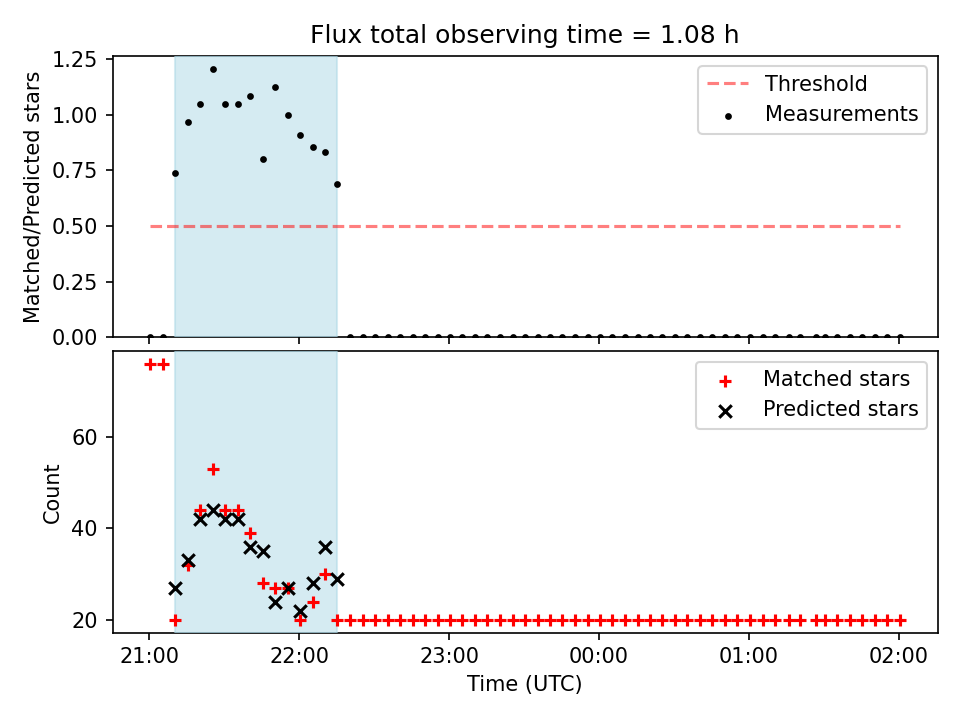 Flux total observing time = 1.08 h

Matched/Predicted stars

1.25
1.00
0.75
0.50
0.25
0.00

Threshold
Measurements

Count

60
40
20

Matched stars
Predicted stars

21:00
22:00
23:00
00:00
01:00
02:00

Time (UTC)